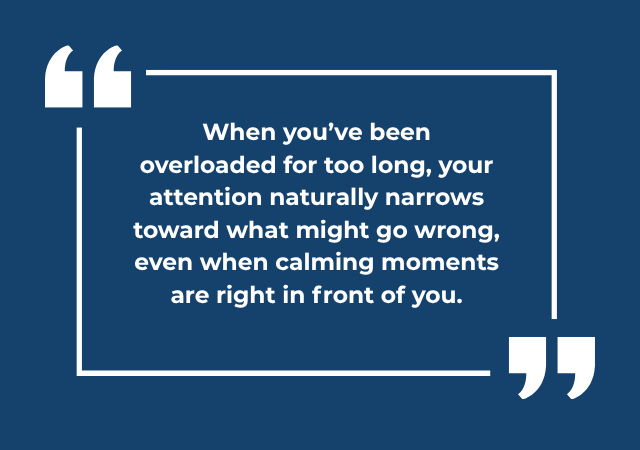 “

When you’ve been overloaded for too long, your attention naturally narrows toward what might go wrong, even when calming moments are right in front of you.

”